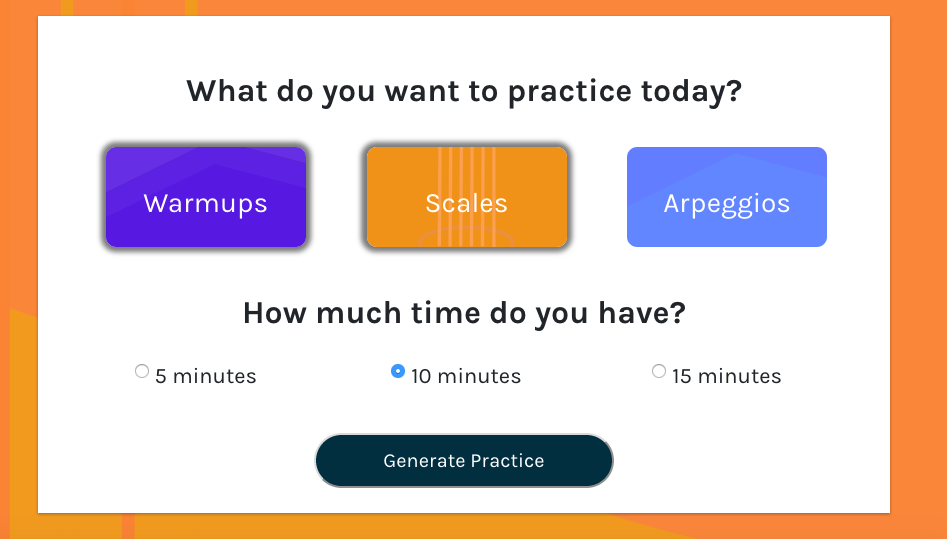 What do you want to practice today?

Warmups

Scales

Arpeggios

How much time do you have?

5 minutes

10 minutes

15 minutes

Generate Practice